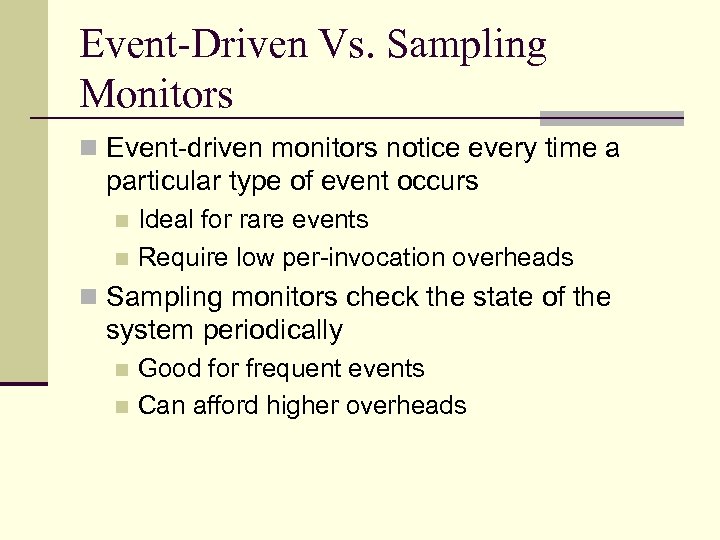 Event-Driven Vs. Sampling Monitors

Event-driven monitors notice every time a particular type of event occurs

Ideal for rare events

Require low per-invocation overheads

Sampling monitors check the state of the system periodically

Good for frequent events

Can afford higher overheads